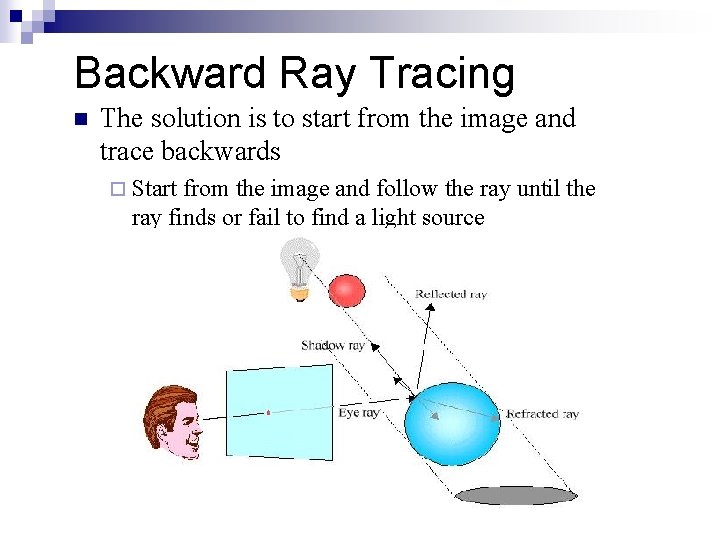 Backward Ray Tracing

The solution is to start from the image and trace backwards

Start from the image and follow the ray until the ray finds or fail to find a light source

Reflected ray

Shadow ray

Eye ray

Refracted ray